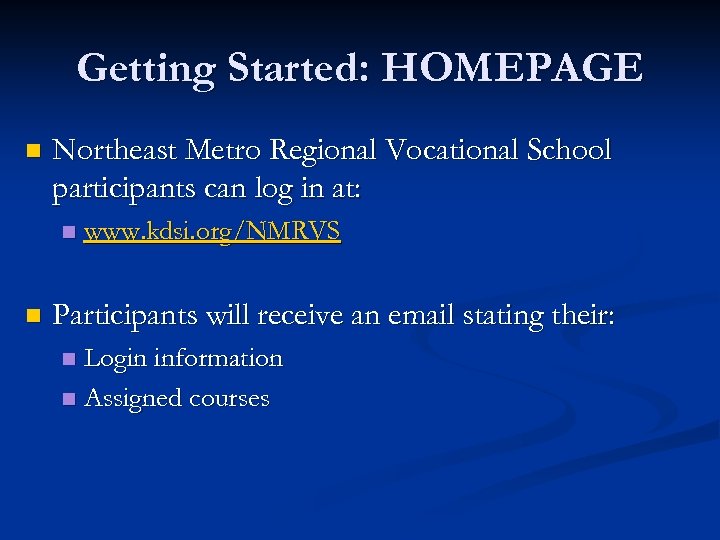 Getting Started: HOMEPAGE

- Northeast Metro Regional Vocational School participants can log in at:
  - www.kdsi.org/NMRVS

- Participants will receive an email stating their:
  - Login information
  - Assigned courses